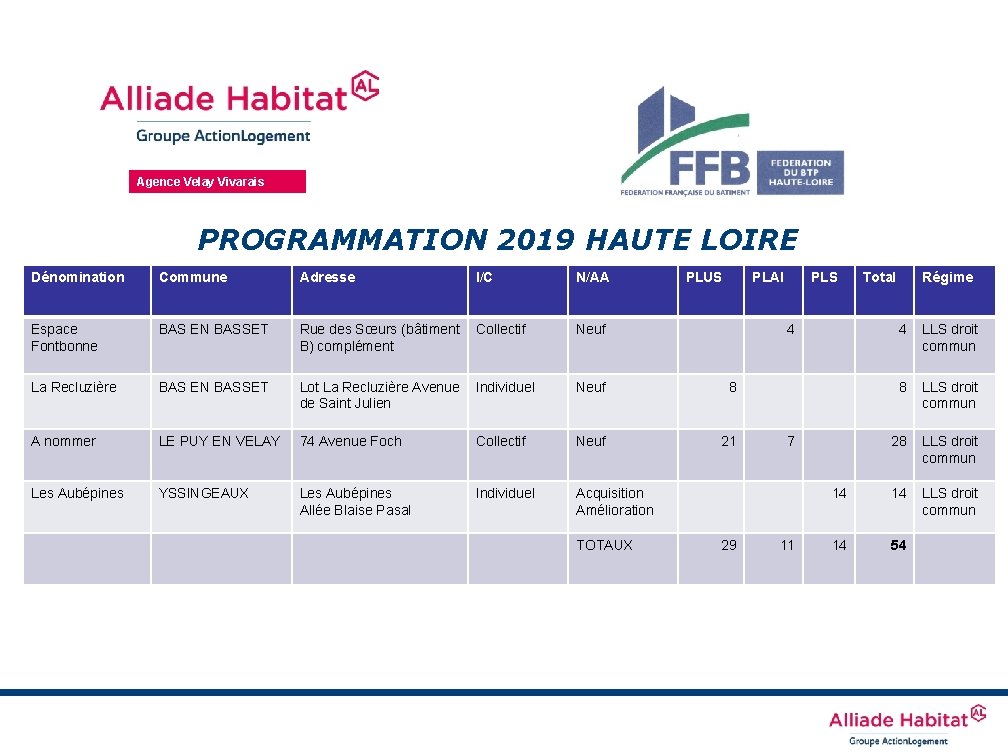 Alliade Habitat AL
Groupe ActionLogement
Agence Velay Vivarais

FFB
FEDERATION FRANÇAISE DU BATIMENT
FEDERATION DU BTP HAUTE-LOIRE

PROGRAMMATION 2019 HAUTE LOIRE

| Dénomination | Commune | Adresse | I/C | N/AA | PLUS | PLAI | PLS | Total | Régime |
|---|---|---|---|---|---|---|---|---|---|
| Espace Fontbonne | BAS EN BASSET | Rue des Sœurs (bâtiment B) complément | Collectif | Neuf | | 4 | | 4 | LLS droit commun |
| La Recluzière | BAS EN BASSET | Lot La Recluzière Avenue de Saint Julien | Individuel | Neuf | 8 | | | 8 | LLS droit commun |
| A nommer | LE PUY EN VELAY | 74 Avenue Foch | Collectif | Neuf | 21 | 7 | | 28 | LLS droit commun |
| Les Aubépines | YSSINGEAUX | Les Aubépines Allée Blaise Pasal | Individuel | Acquisition Amélioration | | | 14 | 14 | LLS droit commun |
| | | | | TOTAUX | 29 | 11 | 14 | 54 | |

Alliade Habitat AL
Groupe ActionLogement